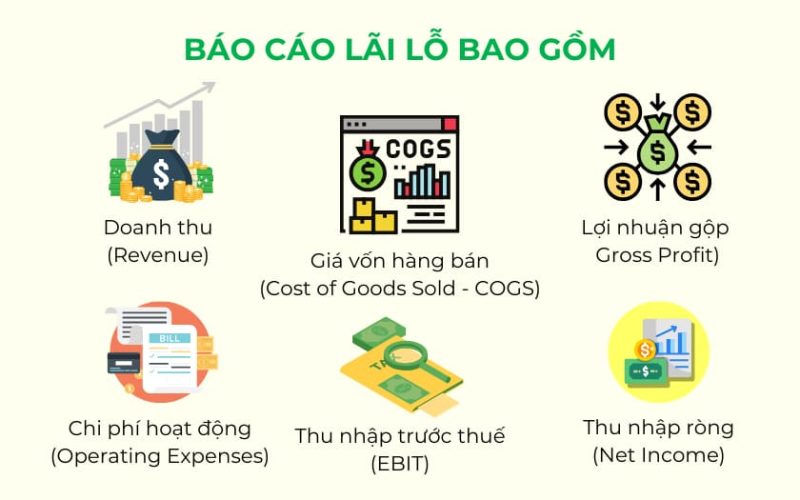 BÁO CÁO LÃI LỖ BAO GỒM

Doanh thu
(Revenue)

COGS

Giá vốn hàng bán
(Cost of Goods Sold - COGS)

Lợi nhuận gộp
Gross Profit)

BILL

Chi phí hoạt động
(Operating Expenses)

TAX

Thu nhập trước thuế
(EBIT)

Thu nhập ròng
(Net Income)